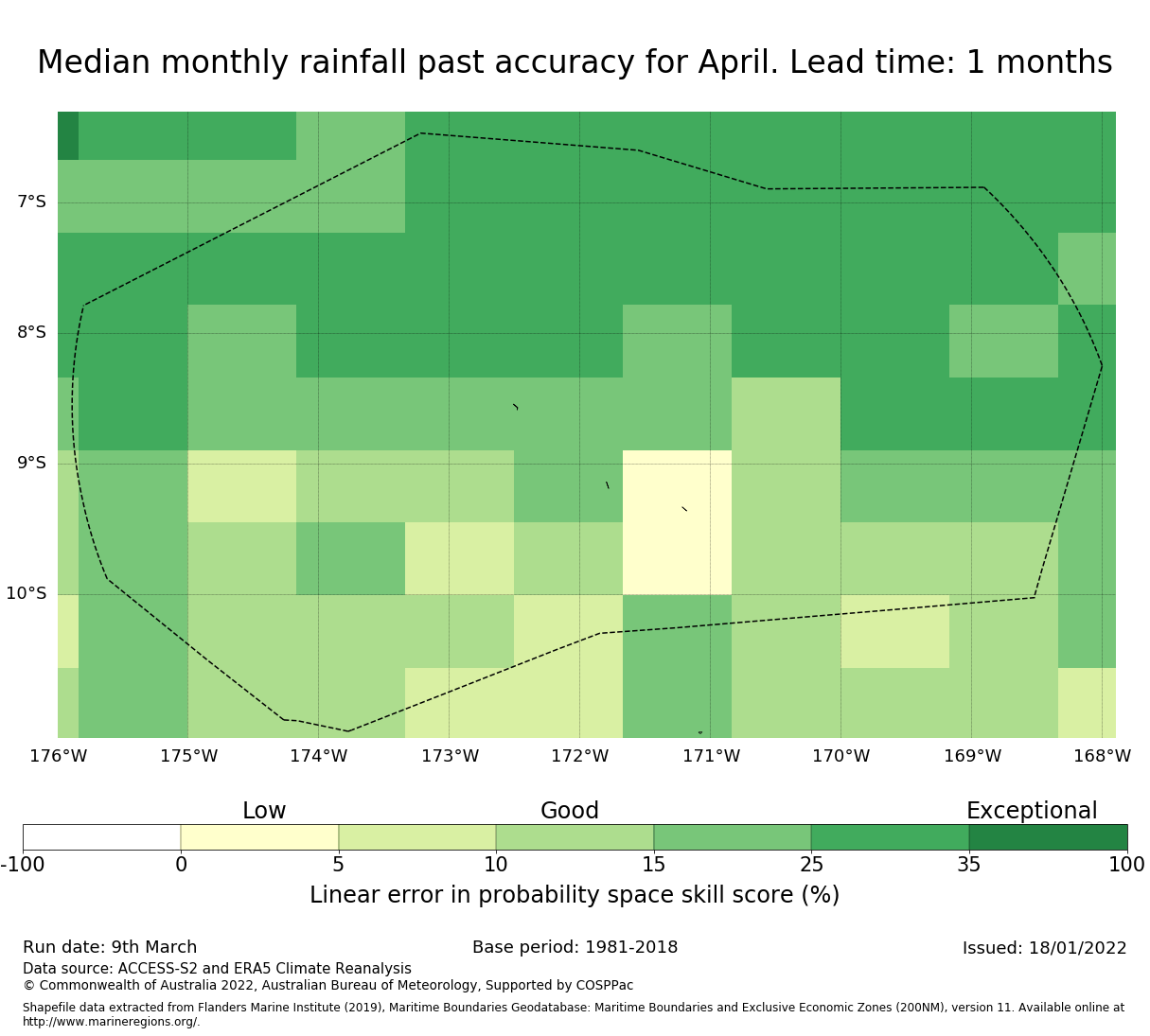 Median monthly rainfall past accuracy for April. Lead time: 1 months

7°S
8°S
9°S
10°S

176°W 175°W 174°W 173°W 172°W 171°W 170°W 169°W 168°W

Low Good Exceptional

-100 0 5 10 15 25 35 100

Linear error in probability space skill score (%)

Run date: 9th March
Base period: 1981-2018
Issued: 18/01/2022
Data source: ACCESS-S2 and ERA5 Climate Reanalysis
© Commonwealth of Australia 2022, Australian Bureau of Meteorology, Supported by COSPPac

Shapefile data extracted from Flanders Marine Institute (2019), Maritime Boundaries Geodatabase: Maritime Boundaries and Exclusive Economic Zones (200NM), version 11. Available online at http://www.marineregions.org/.